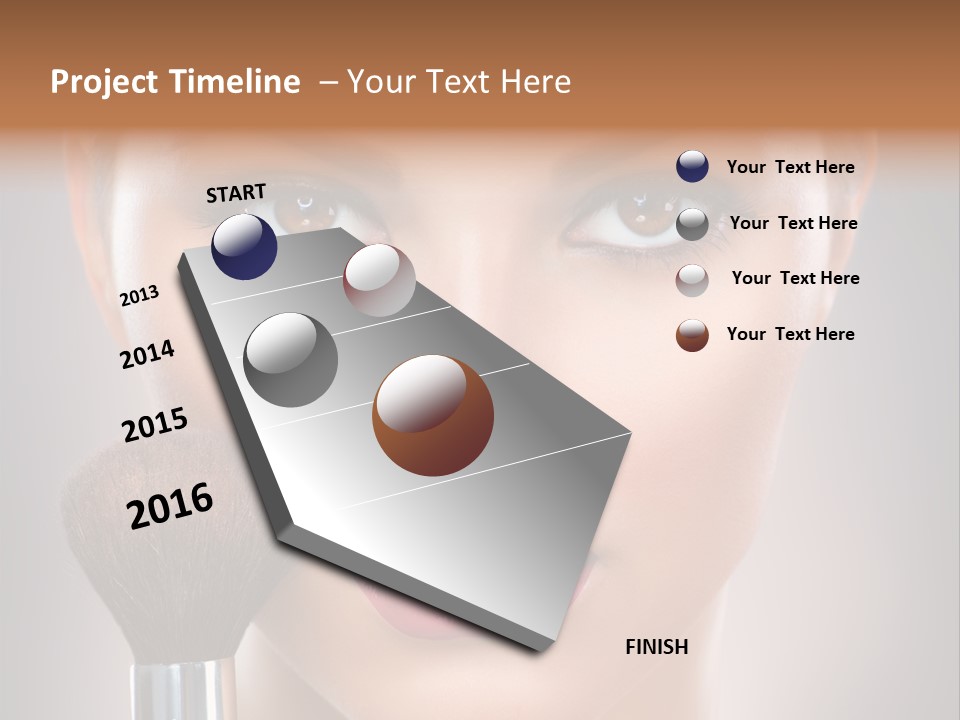 Project Timeline – Your Text Here

START

2013

2014

2015

2016

FINISH

Your Text Here

Your Text Here

Your Text Here

Your Text Here